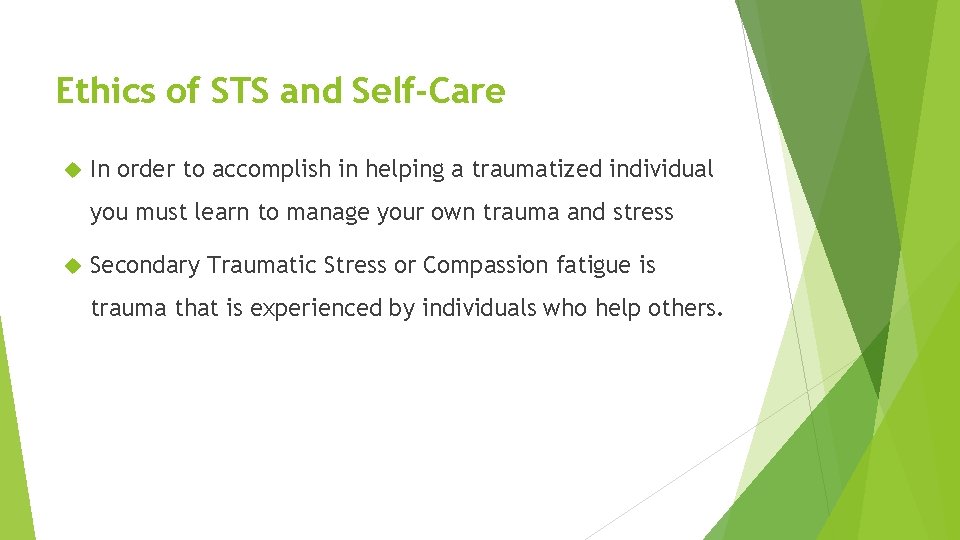 Ethics of STS and Self-Care

In order to accomplish in helping a traumatized individual you must learn to manage your own trauma and stress

Secondary Traumatic Stress or Compassion fatigue is trauma that is experienced by individuals who help others.